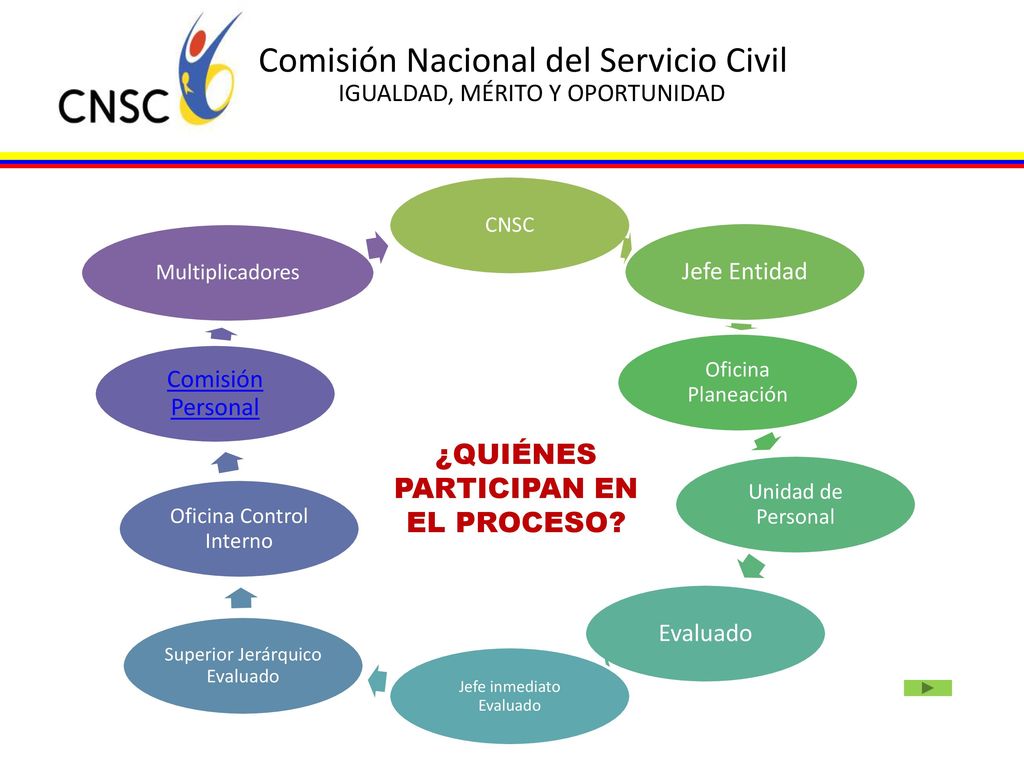 CNSC

Comisión Nacional del Servicio Civil
IGUALDAD, MÉRITO Y OPORTUNIDAD

CNSC

Jefe Entidad

Oficina Planeación

Unidad de Personal

Evaluado

Jefe inmediato Evaluado

Superior Jerárquico Evaluado

Oficina Control Interno

Comisión Personal

Multiplicadores

¿QUIÉNES PARTICIPAN EN EL PROCESO?